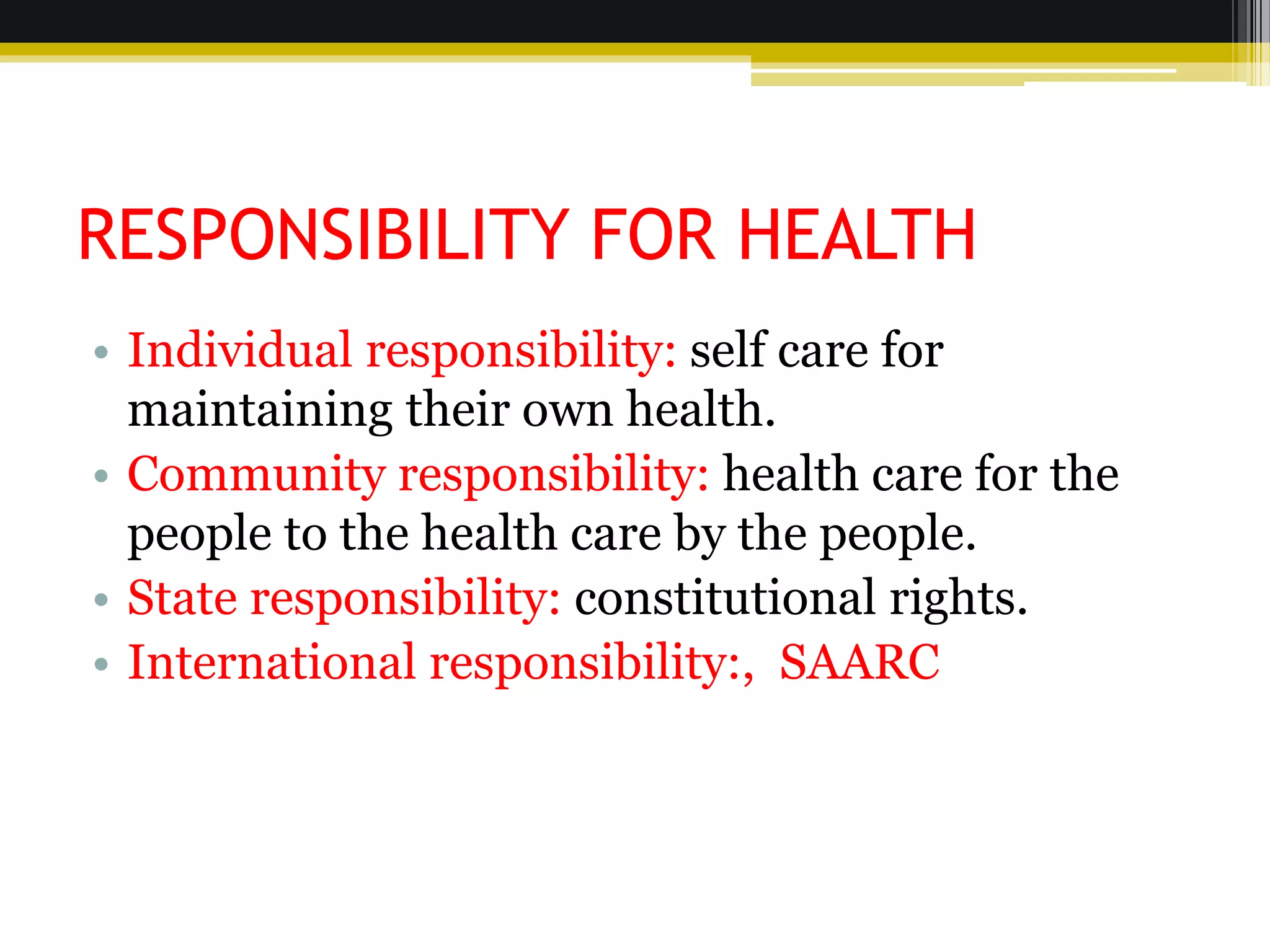 RESPONSIBILITY FOR HEALTH

• Individual responsibility: self care for maintaining their own health.
• Community responsibility: health care for the people to the health care by the people.
• State responsibility: constitutional rights.
• International responsibility:, SAARC